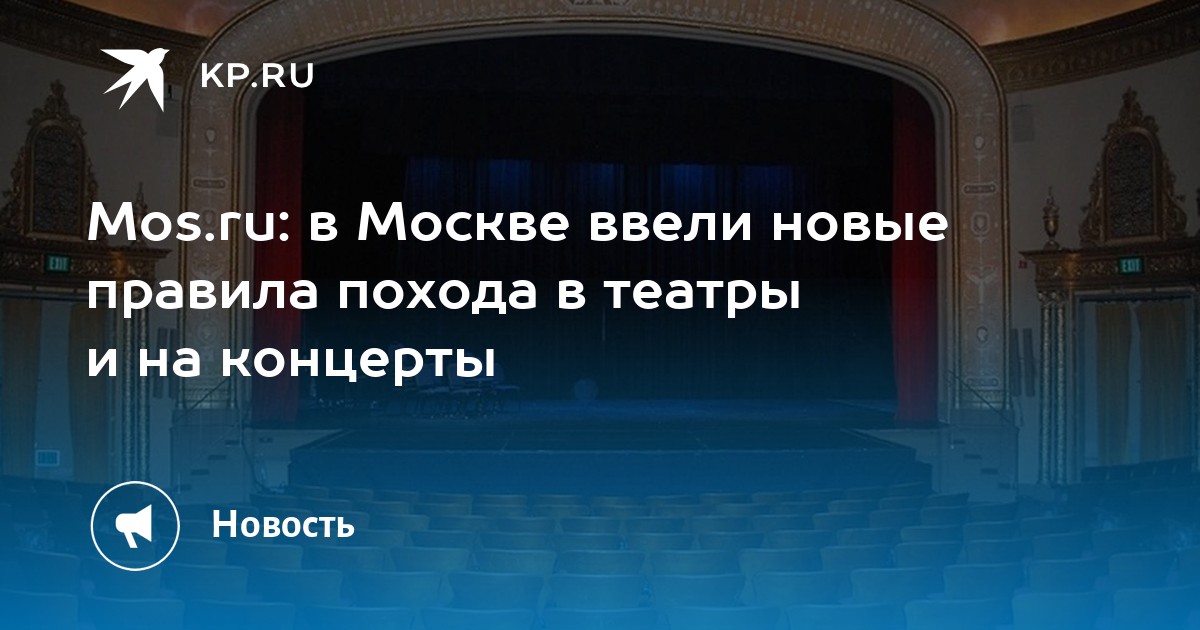 KP.RU

Mos.ru: в Москве ввели новые правила похода в театры и на концерты

Новость